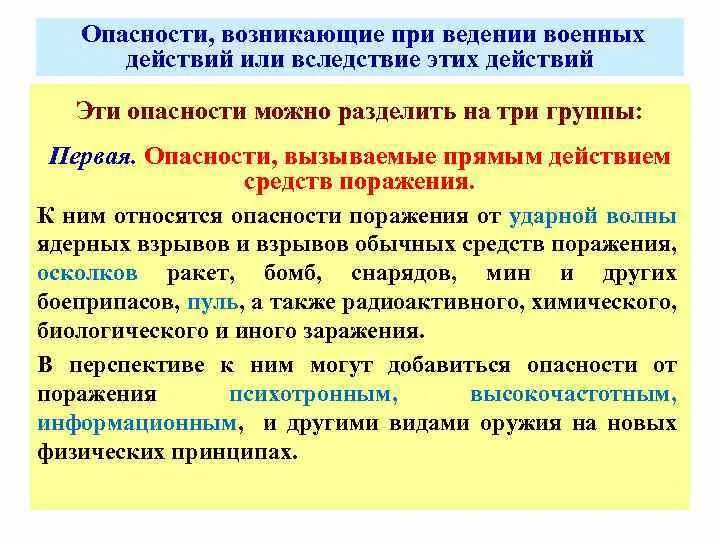 Опасности, возникающие при ведении военных действий или вследствие этих действий

Эти опасности можно разделить на три группы:

Первая. Опасности, вызываемые прямым действием средств поражения.

К ним относятся опасности поражения от ударной волны ядерных взрывов и взрывов обычных средств поражения, осколков ракет, бомб, снарядов, мин и других боеприпасов, пуль, а также радиоактивного, химического, биологического и иного заражения.

В перспективе к ним могут добавиться опасности от поражения психотронным, высокочастотным, информационным, и другими видами оружия на новых физических принципах.